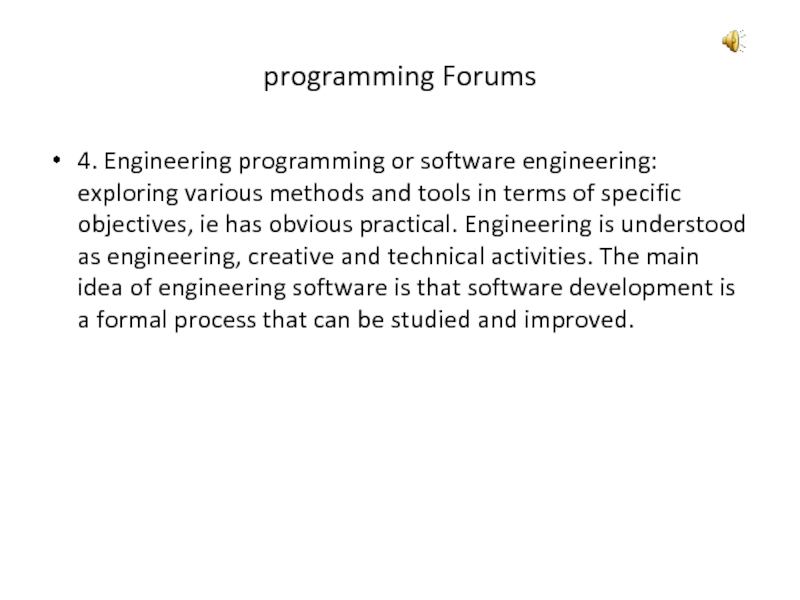 programming Forums

• 4. Engineering programming or software engineering: exploring various methods and tools in terms of specific objectives, ie has obvious practical. Engineering is understood as engineering, creative and technical activities. The main idea of engineering software is that software development is a formal process that can be studied and improved.